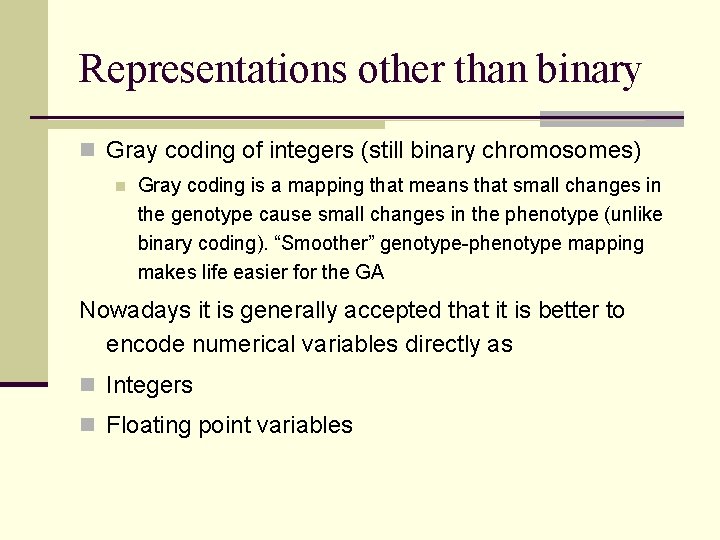 Representations other than binary

Gray coding of integers (still binary chromosomes)

Gray coding is a mapping that means that small changes in the genotype cause small changes in the phenotype (unlike binary coding). “Smoother” genotype-phenotype mapping makes life easier for the GA

Nowadays it is generally accepted that it is better to encode numerical variables directly as

Integers

Floating point variables